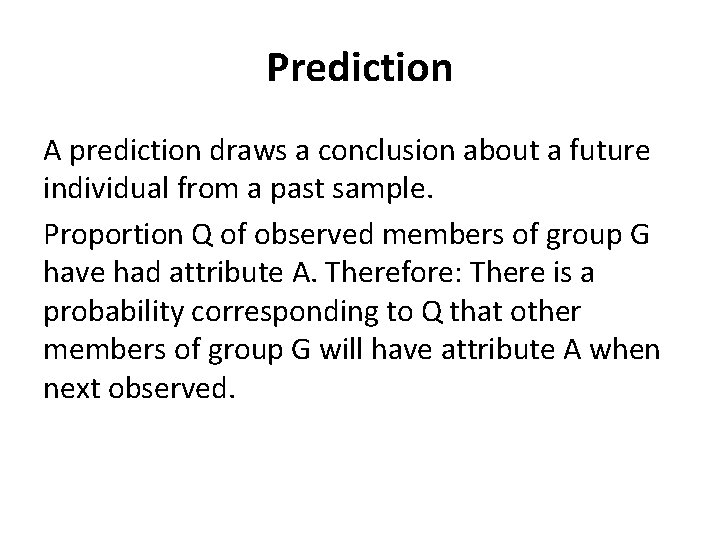 Prediction

A prediction draws a conclusion about a future individual from a past sample.

Proportion Q of observed members of group G have had attribute A. Therefore: There is a probability corresponding to Q that other members of group G will have attribute A when next observed.